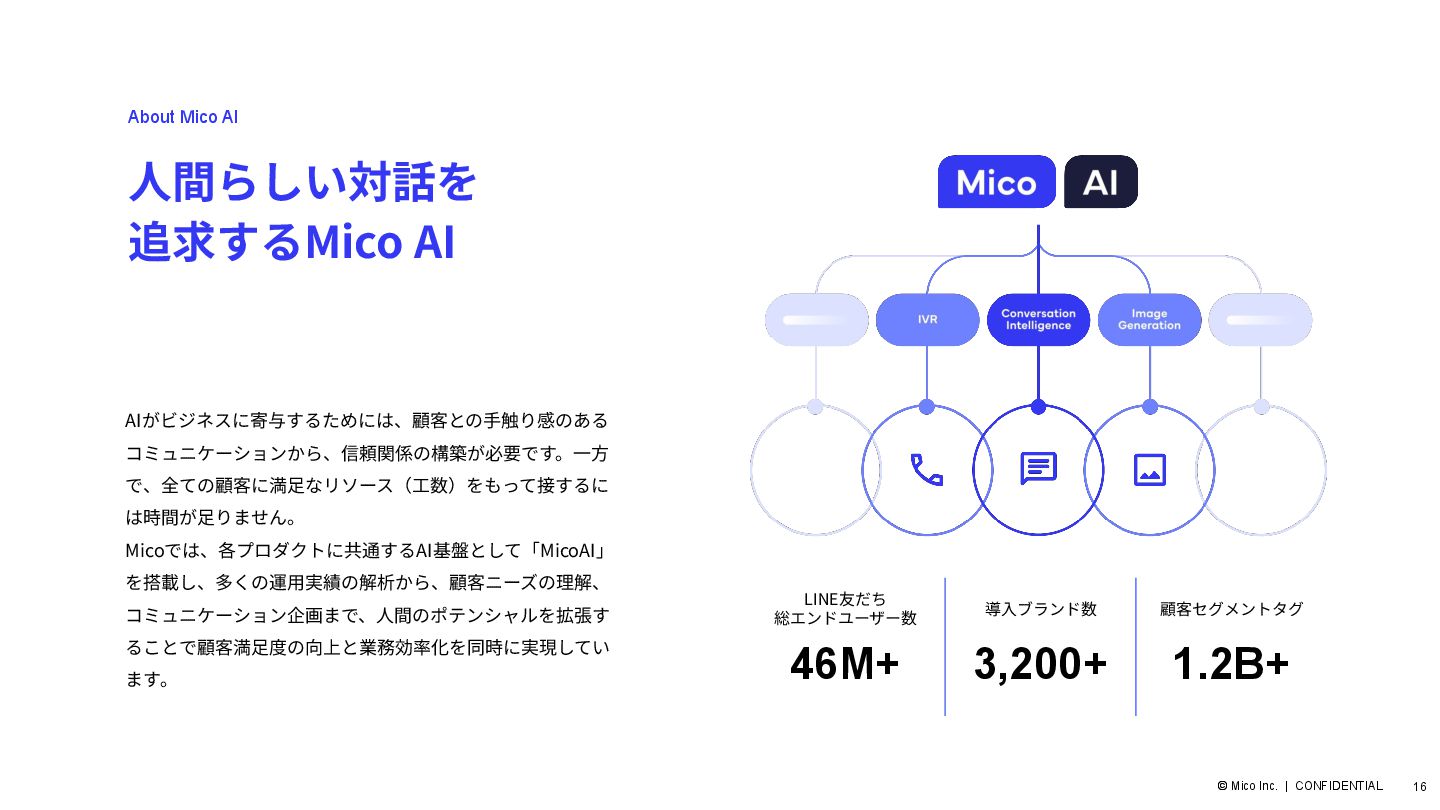 About Mico AI

人間らしい対話を
追求するMico AI

AIがビジネスに寄与するためには、顧客との手触り感のあるコミュニケーションから、信頼関係の構築が必要です。一方で、全ての顧客に満足なリソース（工数）をもって接するには時間が足りません。
Micoでは、各プロダクトに共通するAI基盤として「MicoAI」を搭載し、多くの運用実績の解析から、顧客ニーズの理解、コミュニケーション企画まで、人間のポテンシャルを拡張することで顧客満足度の向上と業務効率化を同時に実現しています。

Mico AI

IVR
Conversation Intelligence
Image Generation

LINE友だち
総エンドユーザー数
46M+

導入ブランド数
3,200+

顧客セグメントタグ
1.2B+

© Mico Inc. | CONFIDENTIAL 16